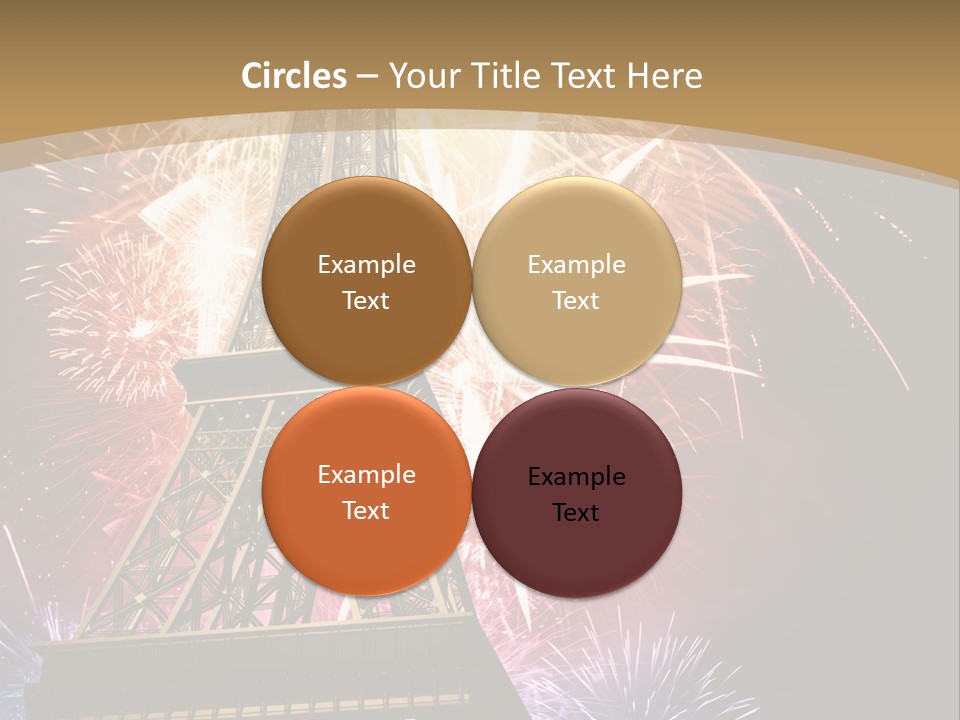 Circles – Your Title Text Here

Example Text

Example Text

Example Text

Example Text